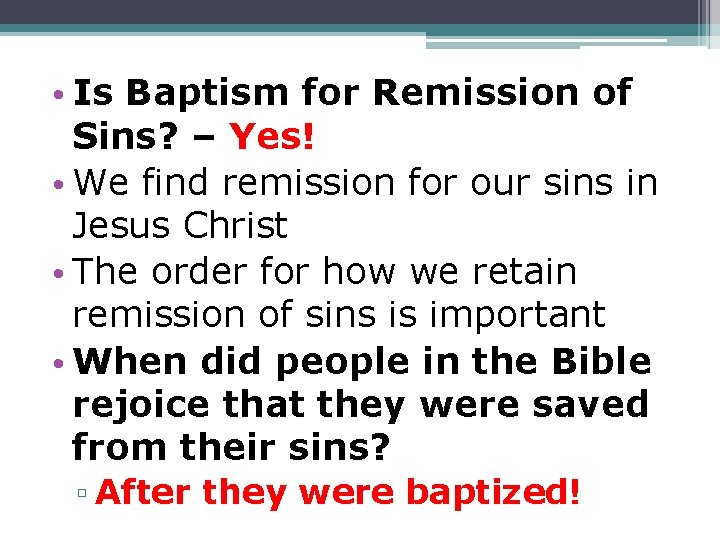 • Is Baptism for Remission of Sins? – Yes!
• We find remission for our sins in Jesus Christ
• The order for how we retain remission of sins is important
• When did people in the Bible rejoice that they were saved from their sins?
▫ After they were baptized!